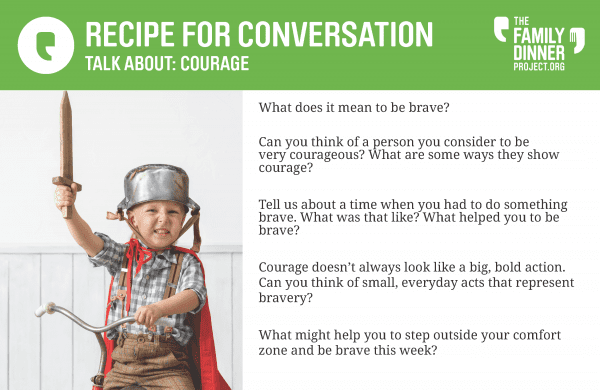 RECIPE FOR CONVERSATION
TALK ABOUT: COURAGE

THE FAMILY DINNER PROJECT.ORG

What does it mean to be brave?

Can you think of a person you consider to be very courageous? What are some ways they show courage?

Tell us about a time when you had to do something brave. What was that like? What helped you to be brave?

Courage doesn't always look like a big, bold action. Can you think of small, everyday acts that represent bravery?

What might help you to step outside your comfort zone and be brave this week?